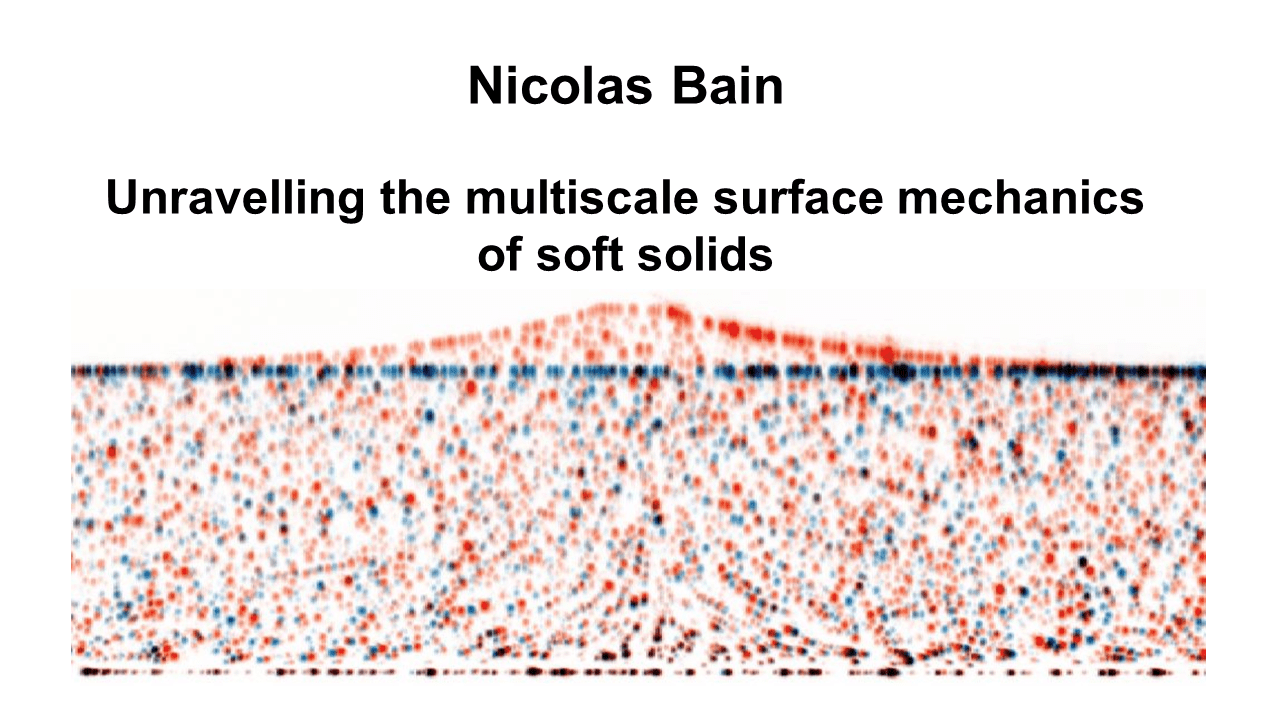 Nicolas Bain

Unravelling the multiscale surface mechanics of soft solids